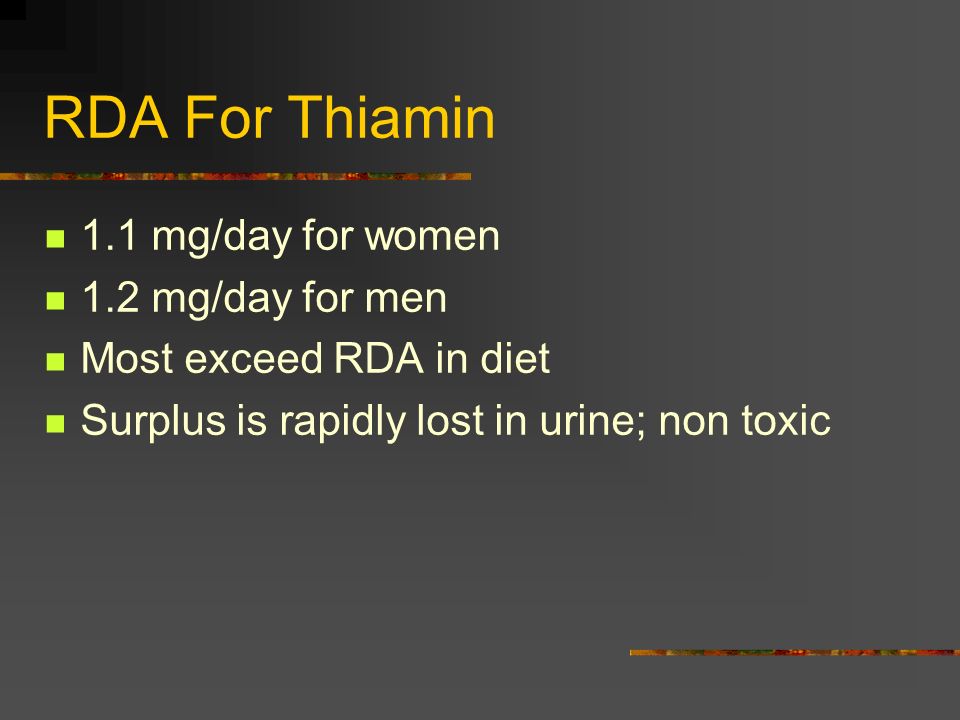 RDA For Thiamin

- 1.1 mg/day for women
- 1.2 mg/day for men
- Most exceed RDA in diet
- Surplus is rapidly lost in urine; non toxic